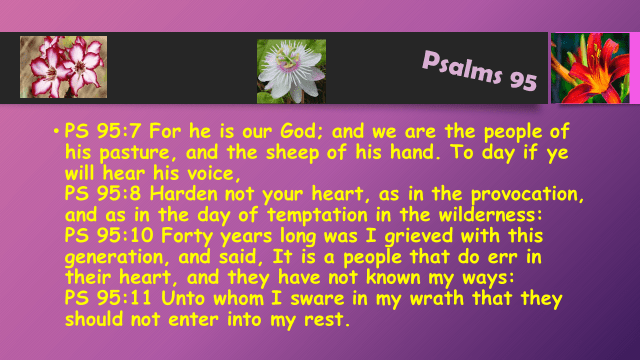 Psalms 95

• PS 95:7 For he is our God; and we are the people of his pasture, and the sheep of his hand. To day if ye will hear his voice,
PS 95:8 Harden not your heart, as in the provocation, and as in the day of temptation in the wilderness:
PS 95:10 Forty years long was I grieved with this generation, and said, It is a people that do err in their heart, and they have not known my ways:
PS 95:11 Unto whom I sware in my wrath that they should not enter into my rest.